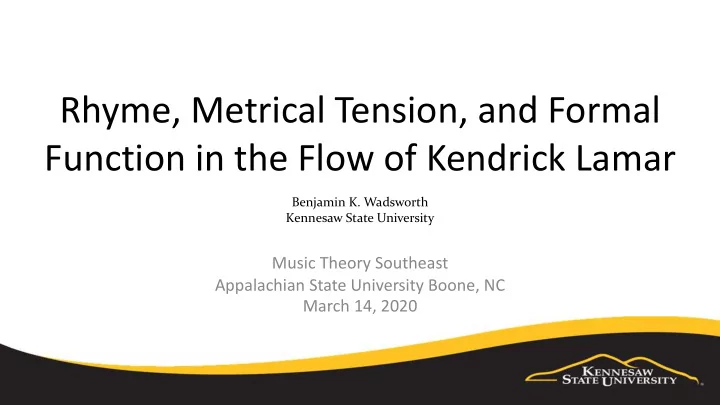 Rhyme, Metrical Tension, and Formal Function in the Flow of Kendrick Lamar

Benjamin K. Wadsworth
Kennesaw State University

Music Theory Southeast
Appalachian State University Boone, NC
March 14, 2020

KENNESAW STATE UNIVERSITY